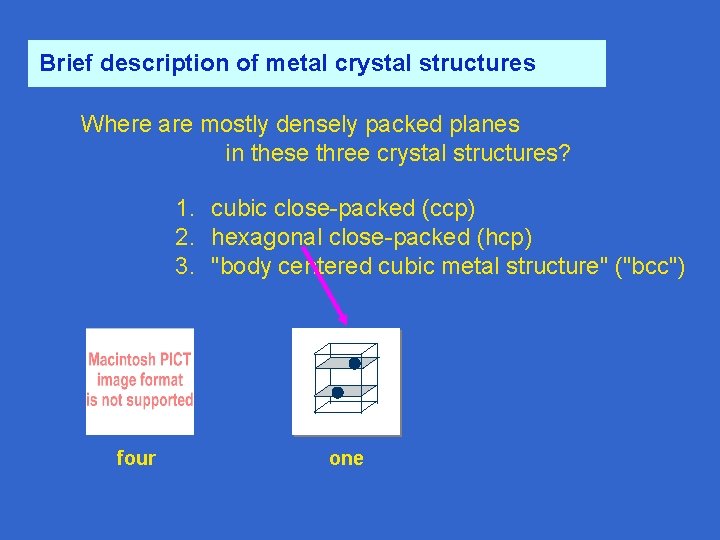 Brief description of metal crystal structures

Where are mostly densely packed planes in these three crystal structures?

1. cubic close-packed (ccp)
2. hexagonal close-packed (hcp)
3. "body centered cubic metal structure" ("bcc")

Macintosh PICT image format is not supported

four

one